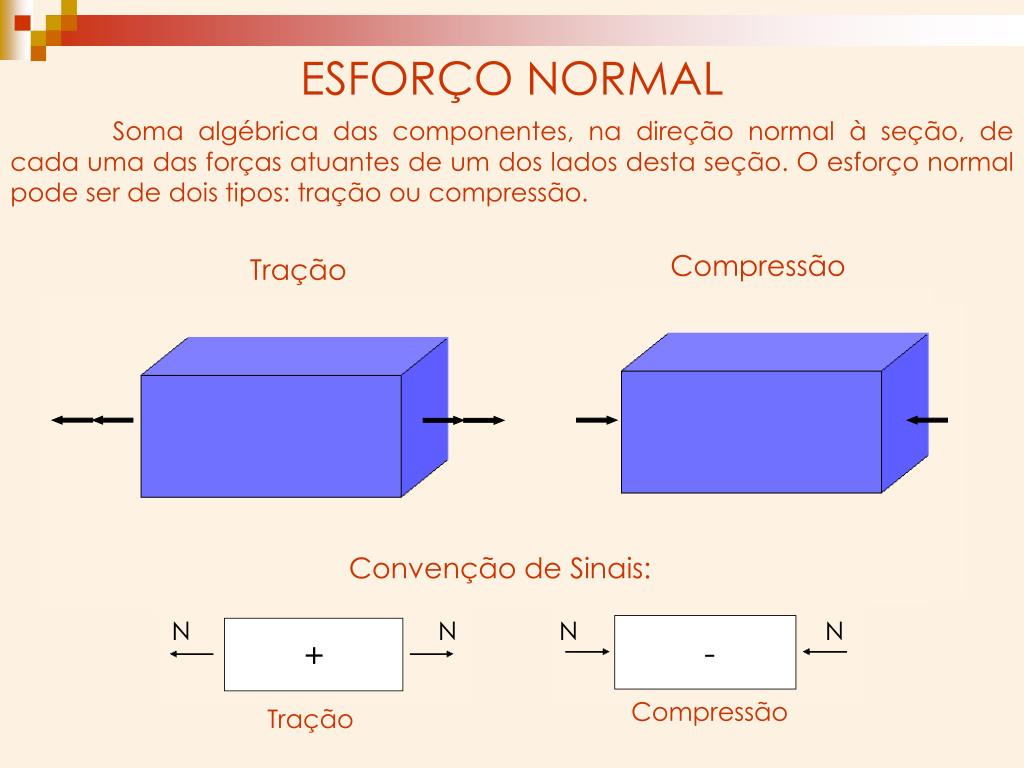 ESFORÇO NORMAL

Soma algébrica das componentes, na direção normal à seção, de cada uma das forças atuantes de um dos lados desta seção. O esforço normal pode ser de dois tipos: tração ou compressão.

Tração

Compressão

Convenção de Sinais:

N

+

N

Tração

N

-

N

Compressão